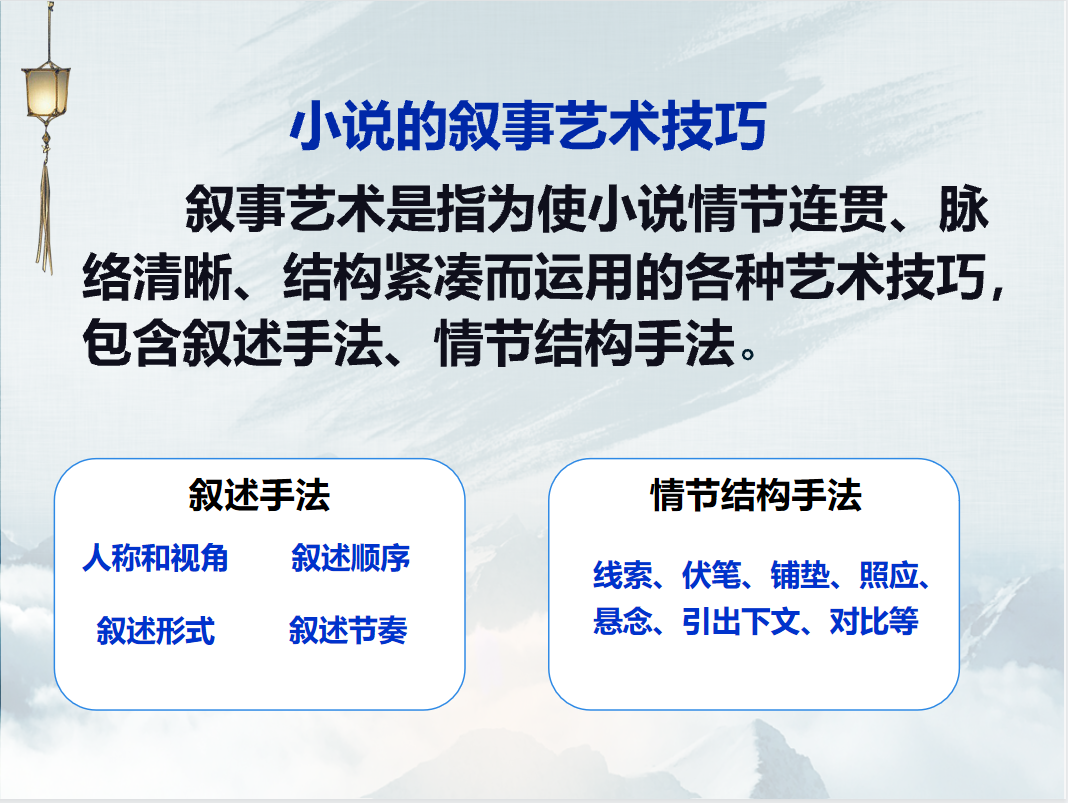 小说的叙事艺术技巧

叙事艺术是指为使小说情节连贯、脉络清晰、结构紧凑而运用的各种艺术技巧，包含叙述手法、情节结构手法。

叙述手法

人称和视角　叙述顺序

叙述形式　叙述节奏

情节结构手法

线索、伏笔、铺垫、照应、悬念、引出下文、对比等